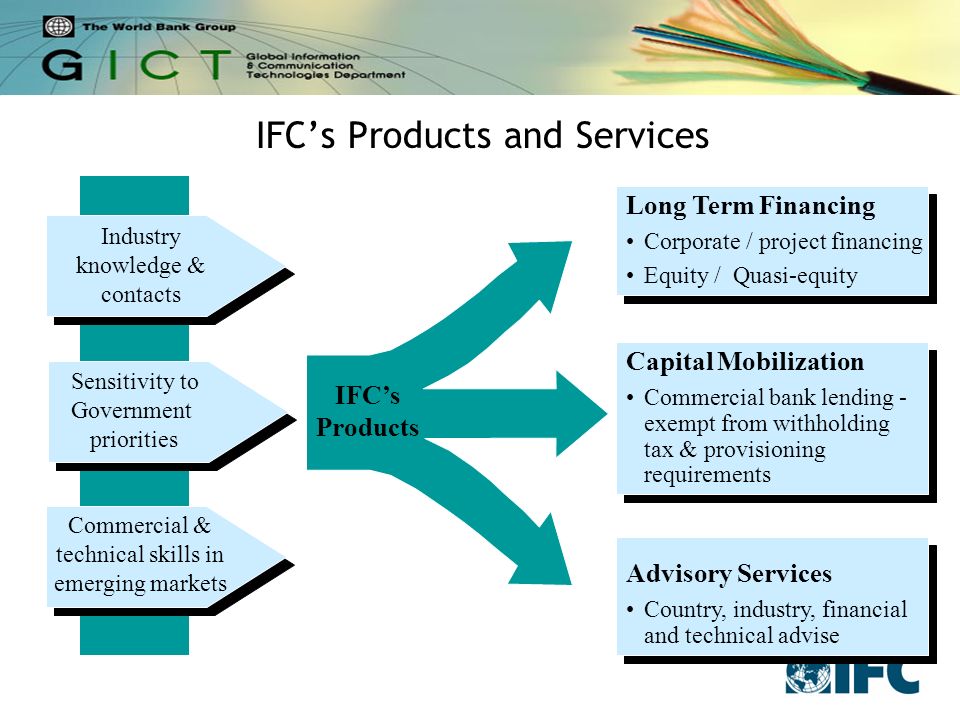 The World Bank Group

GICT Global Information & Communication Technologies Department

IFC's Products and Services

Industry knowledge & contacts

Sensitivity to Government priorities

Commercial & technical skills in emerging markets

IFC's Products

Long Term Financing
• Corporate / project financing
• Equity / Quasi-equity

Capital Mobilization
• Commercial bank lending - exempt from withholding tax & provisioning requirements

Advisory Services
• Country, industry, financial and technical advise

IFC